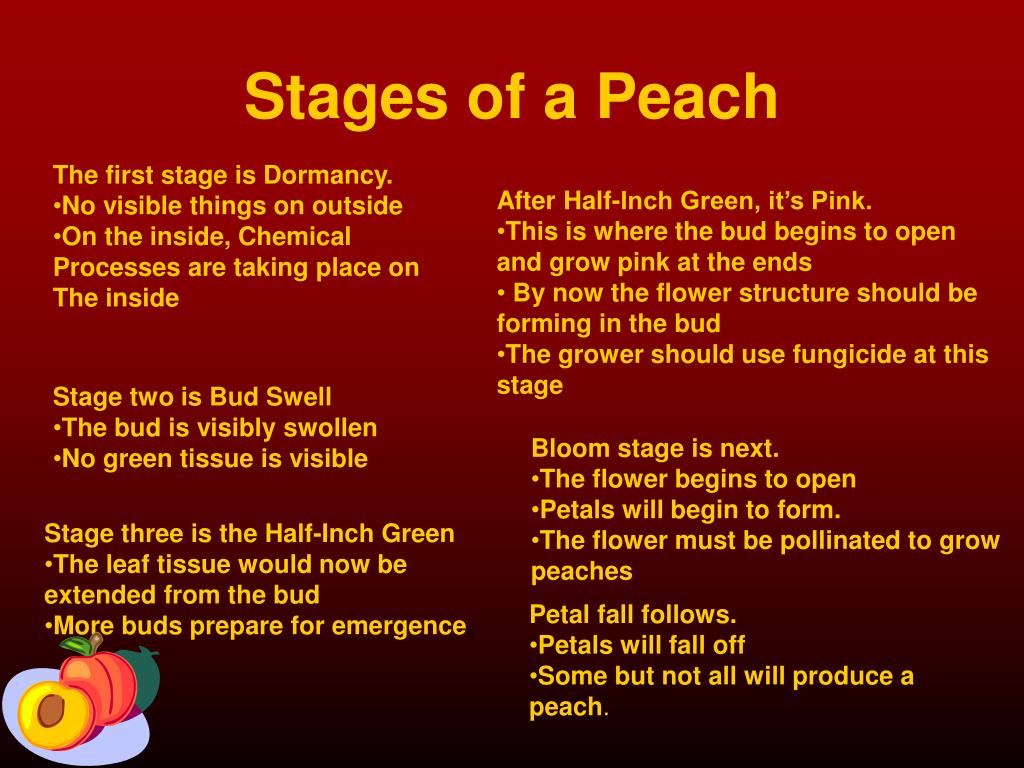 Stages of a Peach

The first stage is Dormancy.
•No visible things on outside
•On the inside, Chemical Processes are taking place on The inside

Stage two is Bud Swell
•The bud is visibly swollen
•No green tissue is visible

Stage three is the Half-Inch Green
•The leaf tissue would now be extended from the bud
•More buds prepare for emergence

After Half-Inch Green, it's Pink.
•This is where the bud begins to open and grow pink at the ends
• By now the flower structure should be forming in the bud
•The grower should use fungicide at this stage

Bloom stage is next.
•The flower begins to open
•Petals will begin to form.
•The flower must be pollinated to grow peaches

Petal fall follows.
•Petals will fall off
•Some but not all will produce a peach.